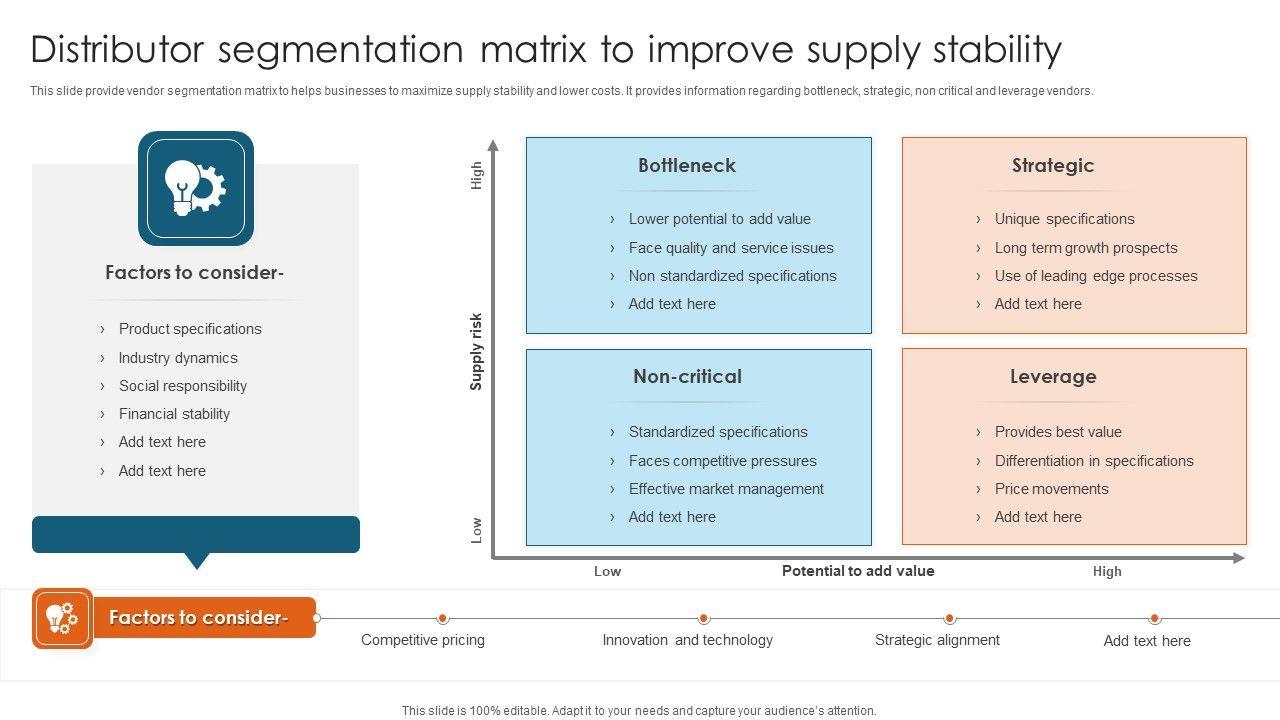 Distributor segmentation matrix to improve supply stability

This slide provide vendor segmentation matrix to helps businesses to maximize supply stability and lower costs. It provides information regarding bottleneck, strategic, non critical and leverage vendors.

Factors to consider-

› Product specifications
› Industry dynamics
› Social responsibility
› Financial stability
› Add text here
› Add text here

High

Supply risk

Low

Bottleneck

› Lower potential to add value
› Face quality and service issues
› Non standardized specifications
› Add text here

Strategic

› Unique specifications
› Long term growth prospects
› Use of leading edge processes
› Add text here

Non-critical

› Standardized specifications
› Faces competitive pressures
› Effective market management
› Add text here

Leverage

› Provides best value
› Differentiation in specifications
› Price movements
› Add text here

Low

Potential to add value

High

Factors to consider-

Competitive pricing

Innovation and technology

Strategic alignment

Add text here

This slide is 100% editable. Adapt it to your needs and capture your audience's attention.